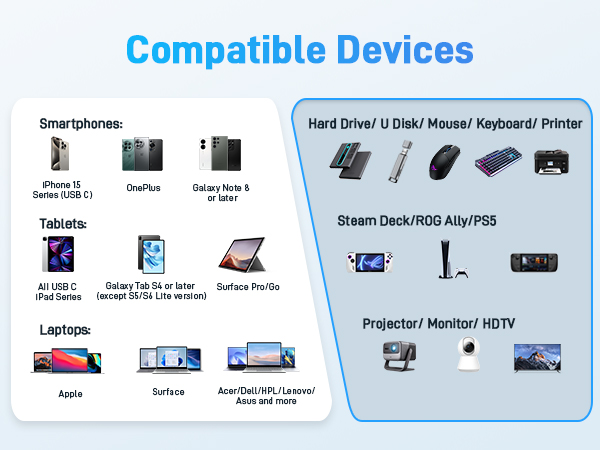 Compatible Devices

Smartphones:

iPhone 15 Series (USB C)

OnePlus

Galaxy Note 8 or later

Tablets:

All USB C iPad Series

Galaxy Tab S4 or later (except S5/S6 Lite version)

Surface Pro/Go

Laptops:

Apple

Surface

Acer/Dell/HPL/Lenovo/ Asus and more

Hard Drive/ U Disk/ Mouse/ Keyboard/ Printer

Steam Deck/ROG Ally/PS5

Projector/ Monitor/ HDTV